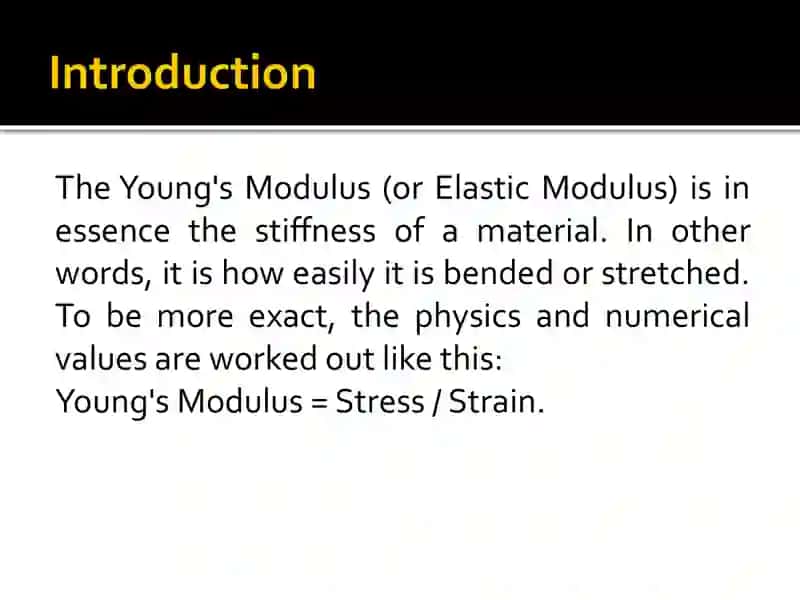 Introduction

The Young's Modulus (or Elastic Modulus) is in essence the stiffness of a material. In other words, it is how easily it is bended or stretched. To be more exact, the physics and numerical values are worked out like this:
Young's Modulus = Stress / Strain.